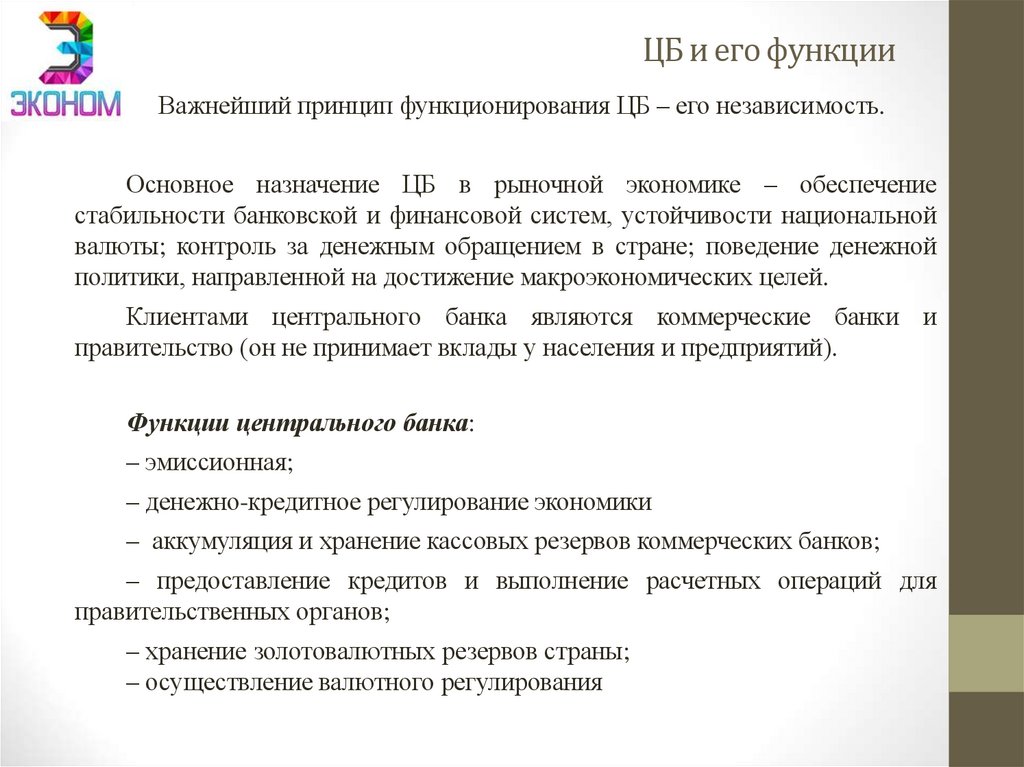 ЭКОНОМ

ЦБ и его функции

Важнейший принцип функционирования ЦБ – его независимость.

Основное назначение ЦБ в рыночной экономике – обеспечение стабильности банковской и финансовой систем, устойчивости национальной валюты; контроль за денежным обращением в стране; поведение денежной политики, направленной на достижение макроэкономических целей.

Клиентами центрального банка являются коммерческие банки и правительство (он не принимает вклады у населения и предприятий).

Функции центрального банка:

– эмиссионная;

– денежно-кредитное регулирование экономики

– аккумуляция и хранение кассовых резервов коммерческих банков;

– предоставление кредитов и выполнение расчетных операций для правительственных органов;

– хранение золотовалютных резервов страны;
– осуществление валютного регулирования